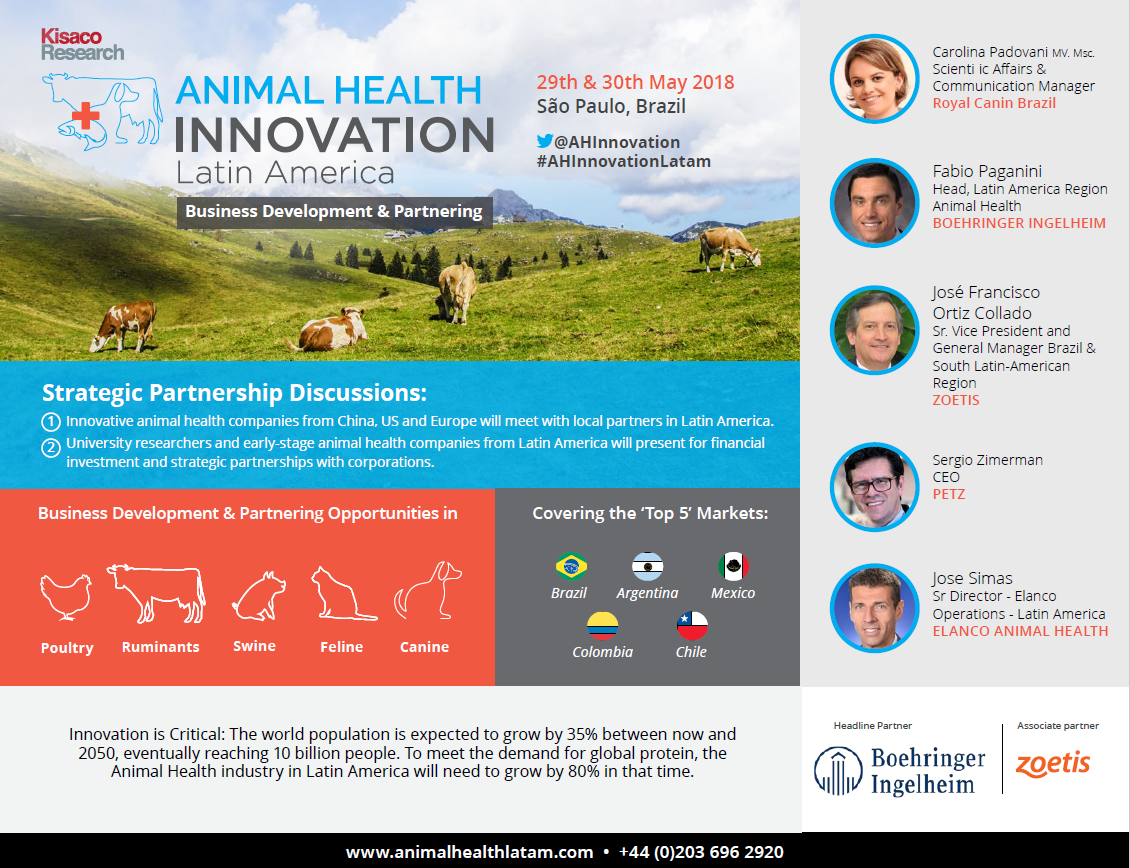 Kisaco Research

ANIMAL HEALTH INNOVATION Latin America

Business Development & Partnering

29th & 30th May 2018
São Paulo, Brazil

@AHInnovation
#AHInnovationLatam

Strategic Partnership Discussions:

1 Innovative animal health companies from China, US and Europe will meet with local partners in Latin America.

2 University researchers and early-stage animal health companies from Latin America will present for financial investment and strategic partnerships with corporations.

Business Development & Partnering Opportunities in

Poultry Ruminants Swine Feline Canine

Covering the 'Top 5' Markets:

Brazil Argentina Mexico Colombia Chile

Innovation is Critical: The world population is expected to grow by 35% between now and 2050, eventually reaching 10 billion people. To meet the demand for global protein, the Animal Health industry in Latin America will need to grow by 80% in that time.

Carolina Padovani MV. Msc.
Scienti ic Affairs & Communication Manager
Royal Canin Brazil

Fabio Paganini
Head, Latin America Region Animal Health
BOEHRINGER INGELHEIM

José Francisco Ortiz Collado
Sr. Vice President and General Manager Brazil & South Latin-American Region
ZOETIS

Sergio Zimerman
CEO
PETZ

Jose Simas
Sr Director - Elanco Operations - Latin America
ELANCO ANIMAL HEALTH

Headline Partner
Boehringer Ingelheim

Associate partner
zoetis

www.animalhealthlatam.com • +44 (0)203 696 2920